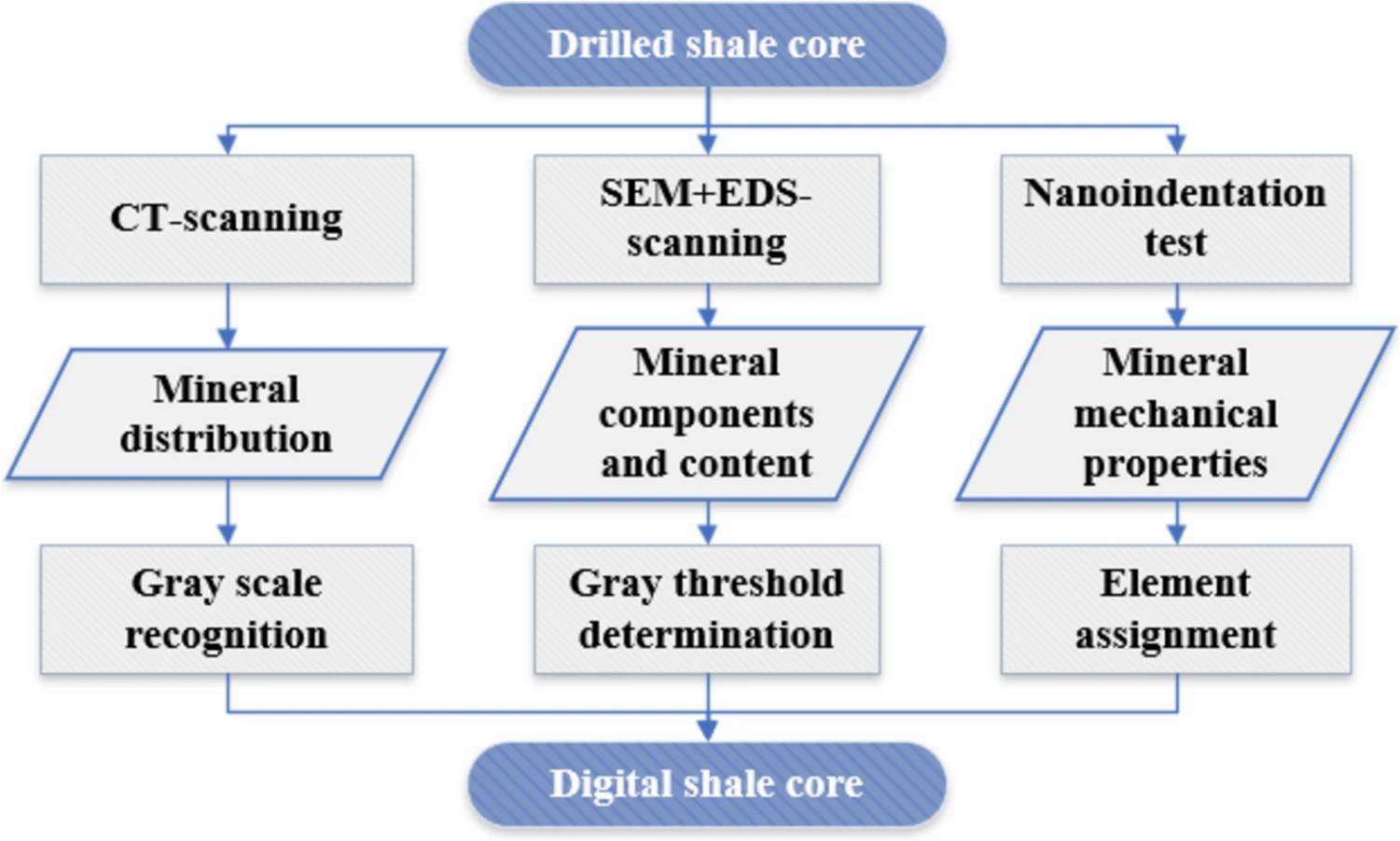 Drilled shale core

CT-scanning

SEM+EDS-scanning

Nanoindentation test

Mineral distribution

Mineral components and content

Mineral mechanical properties

Gray scale recognition

Gray threshold determination

Element assignment

Digital shale core